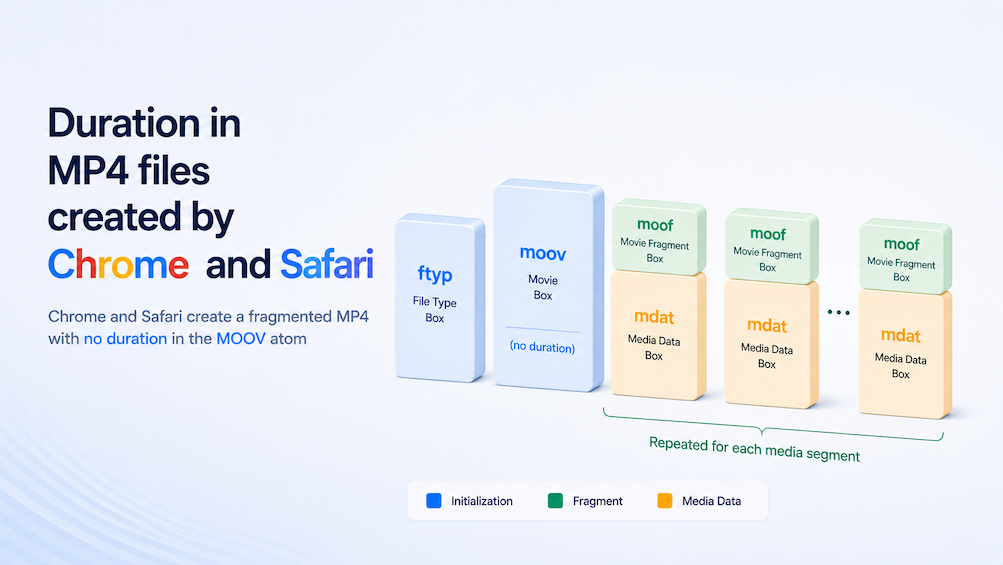 Duration in MP4 files created by Chrome and Safari

Chrome and Safari create a fragmented MP4 with no duration in the MOOV atom

ftyp
File Type Box

moov
Movie Box
(no duration)

moof
Movie Fragment Box

mdat
Media Data Box

moof
Movie Fragment Box

mdat
Media Data Box

...

moof
Movie Fragment Box

mdat
Media Data Box

Repeated for each media segment

Initialization
Fragment
Media Data